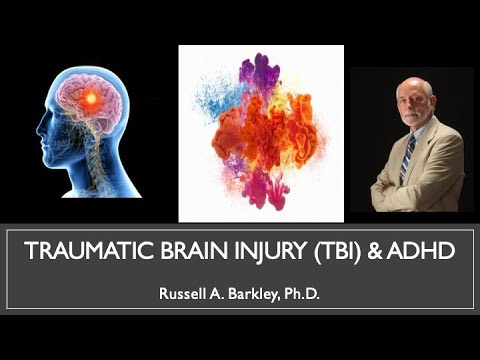 TRAUMATIC BRAIN INJURY (TBI) & ADHD

Russell A. Barkley, Ph.D.